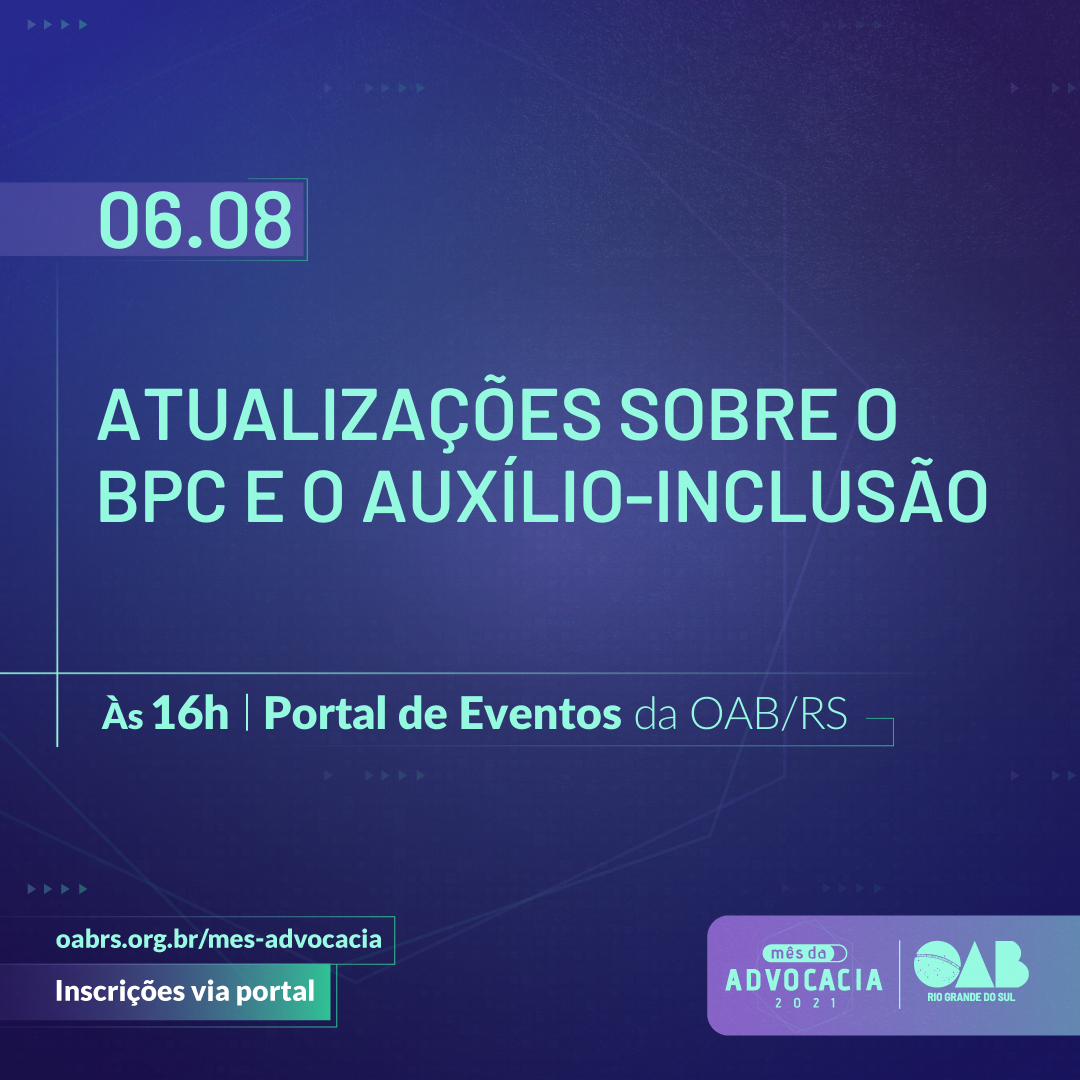 06.08

ATUALIZAÇÕES SOBRE O BPC E O AUXÍLIO-INCLUSÃO

Às 16h | Portal de Eventos da OAB/RS

oabrs.org.br/mes-advocacia

Inscrições via portal

mês da ADVOCACIA 2021

OAB RIO GRANDE DO SUL